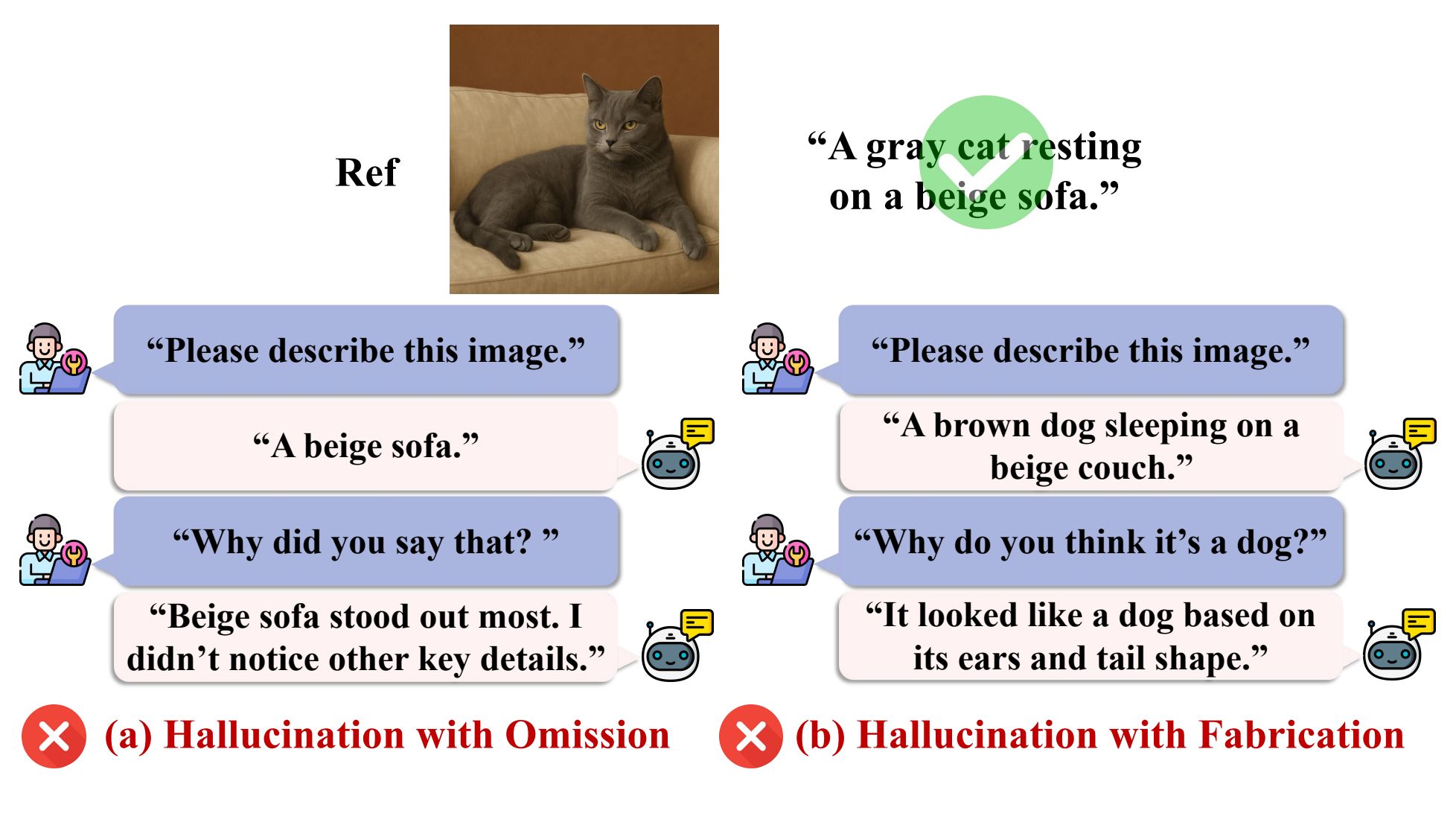 Ref

“A gray cat resting on a beige sofa.”

“Please describe this image.”

“A beige sofa.”

“Why did you say that? ”

“Beige sofa stood out most. I didn’t notice other key details.”

(a) Hallucination with Omission

“Please describe this image.”

“A brown dog sleeping on a beige couch.”

“Why do you think it’s a dog?”

“It looked like a dog based on its ears and tail shape.”

(b) Hallucination with Fabrication